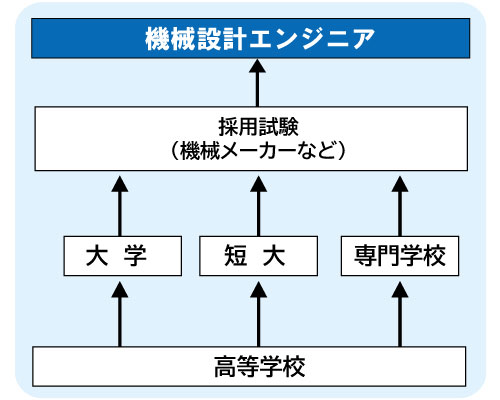 機械設計エンジニア

採用試験
（機械メーカーなど）

大 学

短 大

専門学校

高等学校